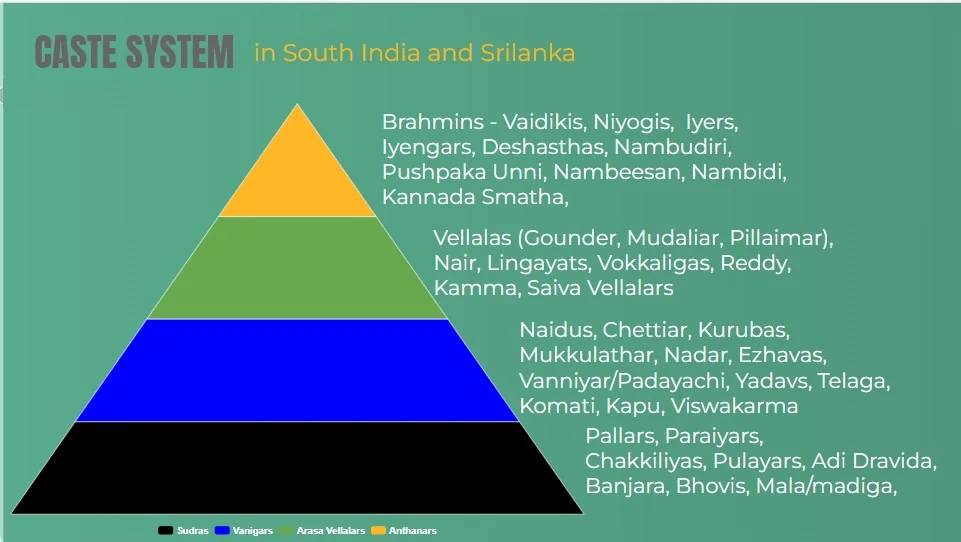 CASTE SYSTEM in South India and Srilanka

Brahmins - Vaidikis, Niyogis, Iyers, Iyengars, Deshasthas, Nambudiri, Pushpaka Unni, Nambeesan, Nambidi, Kannada Smatha,

Vellalas (Gounder, Mudaliar, Pillaimar), Nair, Lingayats, Vokkaligas, Reddy, Kamma, Saiva Vellalars

Naidus, Chettiar, Kurubas, Mukkulathar, Nadar, Ezhavas, Vanniyar/Padayachi, Yadavs, Telaga, Komati, Kapu, Viswakarma

Pallars, Paraiyars, Chakkiliyas, Pulayars, Adi Dravida, Banjara, Bhovis, Mala/madiga,

Sudras Vanigars Arasa Vellalars Anthanars